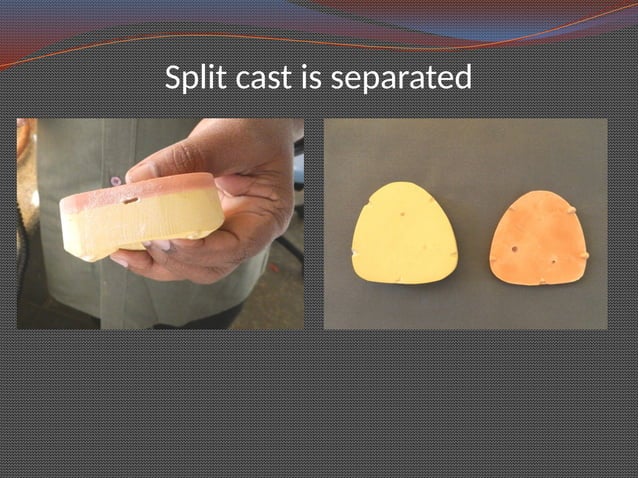 Split cast is separated